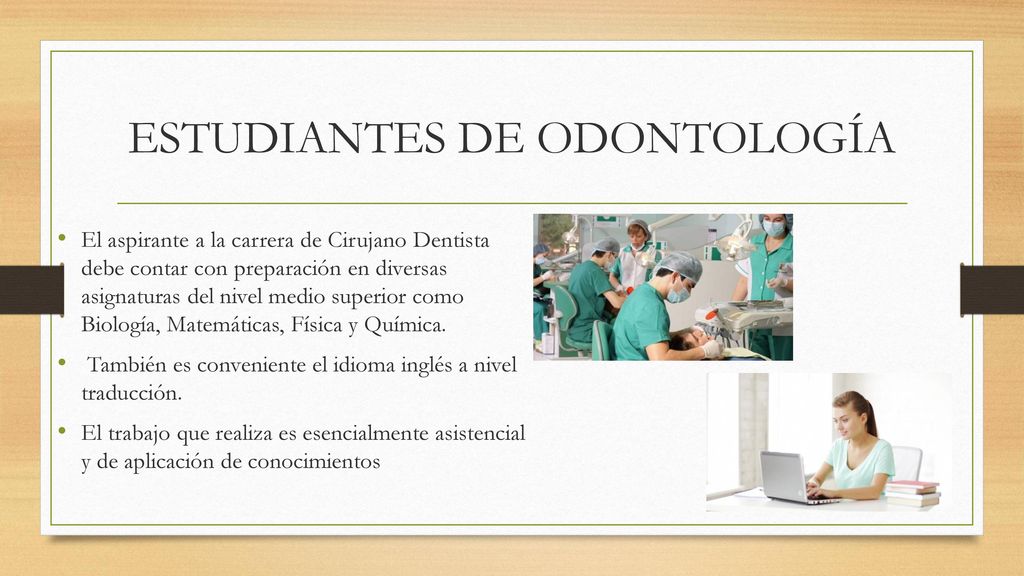 ESTUDIANTES DE ODONTOLOGÍA

• El aspirante a la carrera de Cirujano Dentista debe contar con preparación en diversas asignaturas del nivel medio superior como Biología, Matemáticas, Física y Química.

• También es conveniente el idioma inglés a nivel traducción.

• El trabajo que realiza es esencialmente asistencial y de aplicación de conocimientos